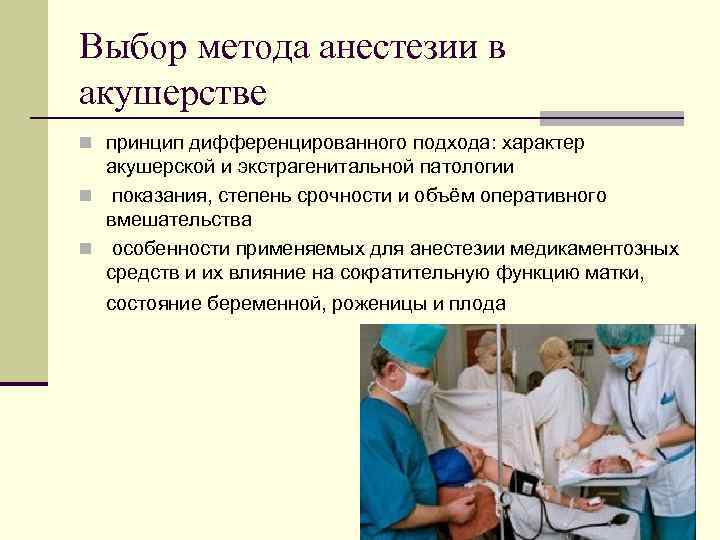 Выбор метода анестезии в акушерстве

принцип дифференцированного подхода: характер акушерской и экстрагенитальной патологии

показания, степень срочности и объём оперативного вмешательства

особенности применяемых для анестезии медикаментозных средств и их влияние на сократительную функцию матки, состояние беременной, роженицы и плода